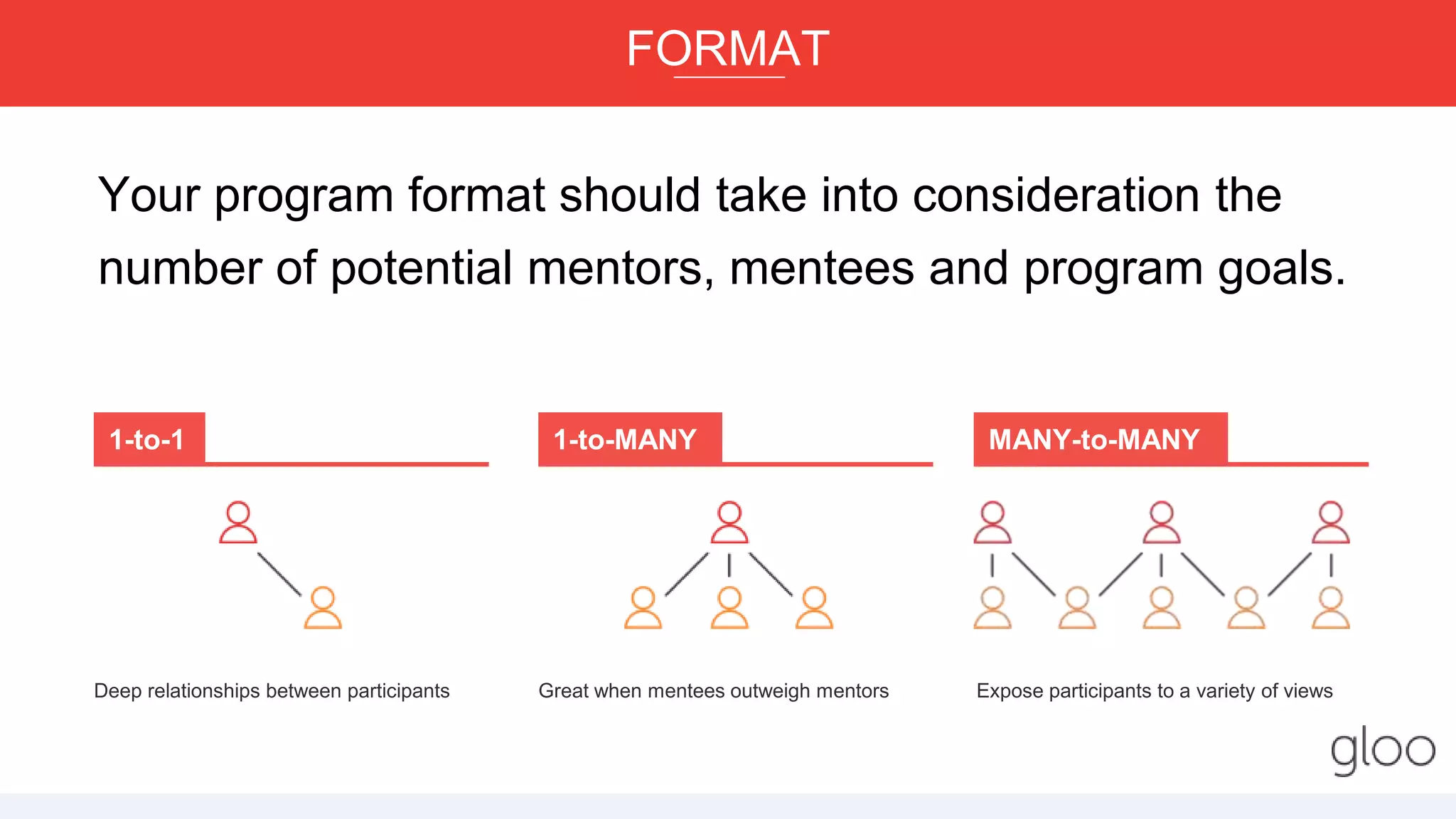 FORMAT

Your program format should take into consideration the number of potential mentors, mentees and program goals.

1-to-1

Deep relationships between participants

1-to-MANY

Great when mentees outweigh mentors

MANY-to-MANY

Expose participants to a variety of views

gloo